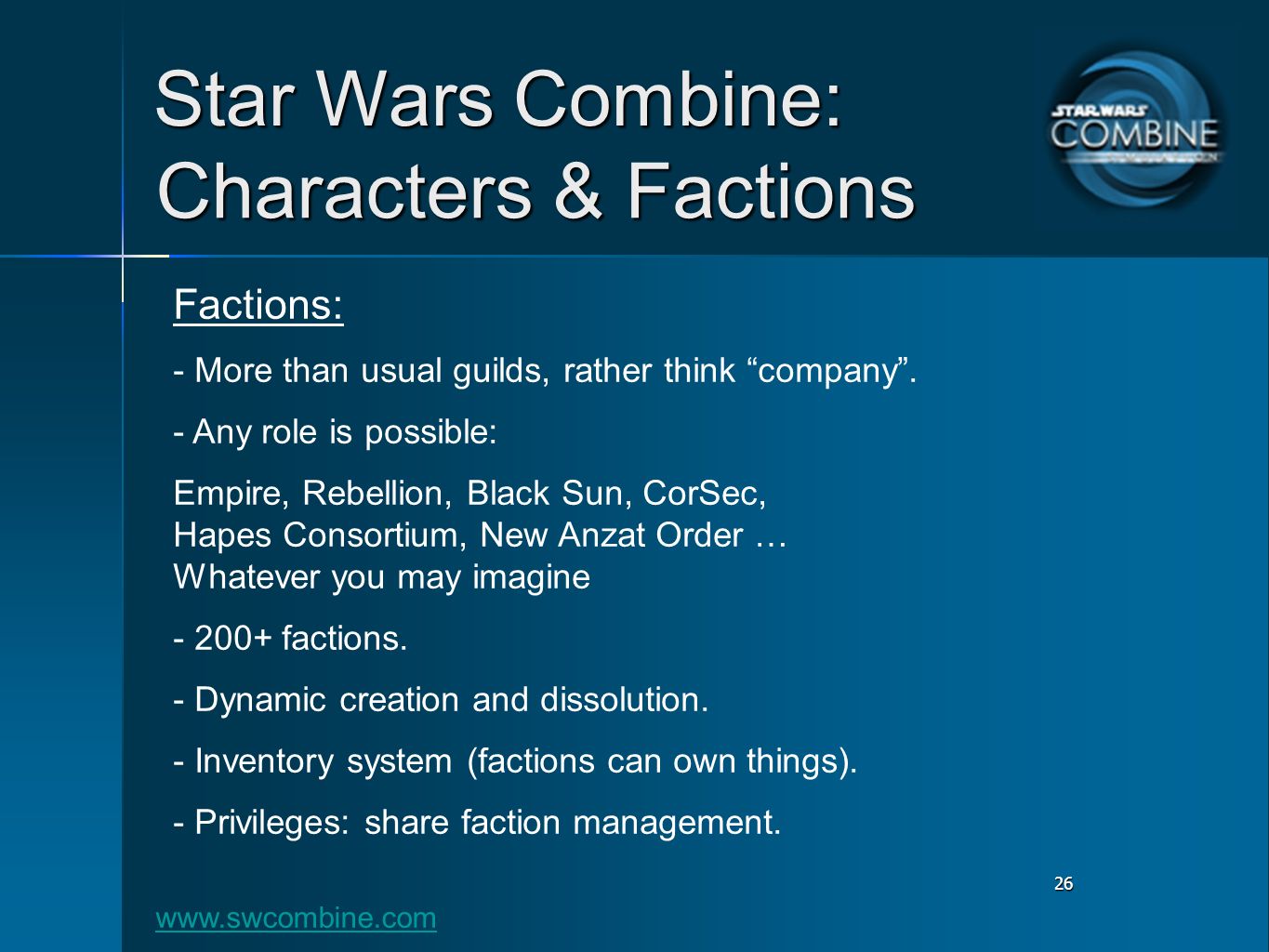 Star Wars Combine: Characters & Factions

STAR WARS
COMBINE

Factions:

- More than usual guilds, rather think “company”.

- Any role is possible:

Empire, Rebellion, Black Sun, CorSec, Hapes Consortium, New Anzat Order … Whatever you may imagine

- 200+ factions.

- Dynamic creation and dissolution.

- Inventory system (factions can own things).

- Privileges: share faction management.

26

www.swcombine.com